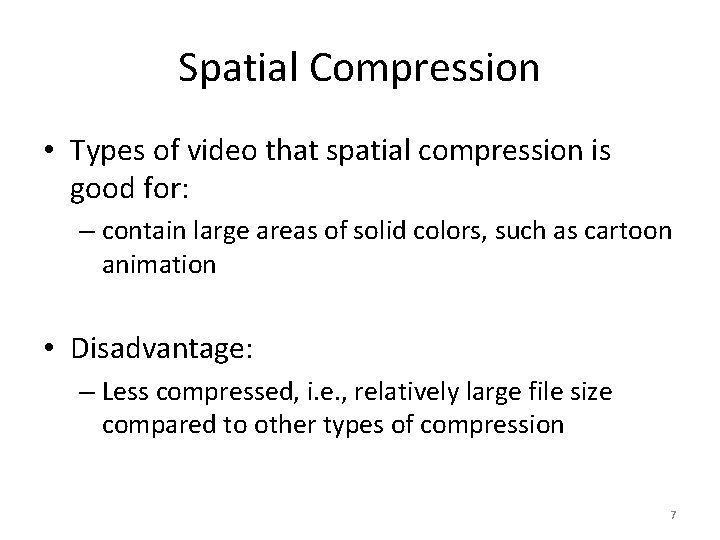 Spatial Compression

• Types of video that spatial compression is good for:

– contain large areas of solid colors, such as cartoon animation

• Disadvantage:

– Less compressed, i.e., relatively large file size compared to other types of compression

7